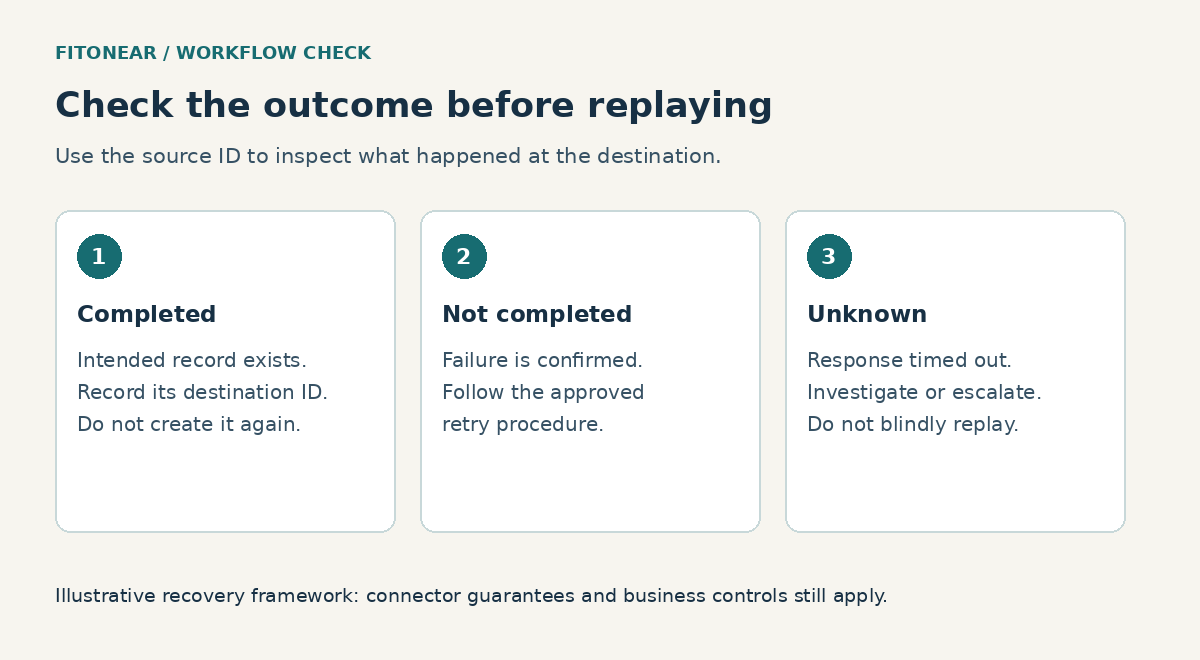 FITONEAR / WORKFLOW CHECK

Check the outcome before replaying

Use the source ID to inspect what happened at the destination.

1

Completed

Intended record exists.
Record its destination ID.
Do not create it again.

2

Not completed

Failure is confirmed.
Follow the approved retry procedure.

3

Unknown

Response timed out.
Investigate or escalate.
Do not blindly replay.

Illustrative recovery framework: connector guarantees and business controls still apply.